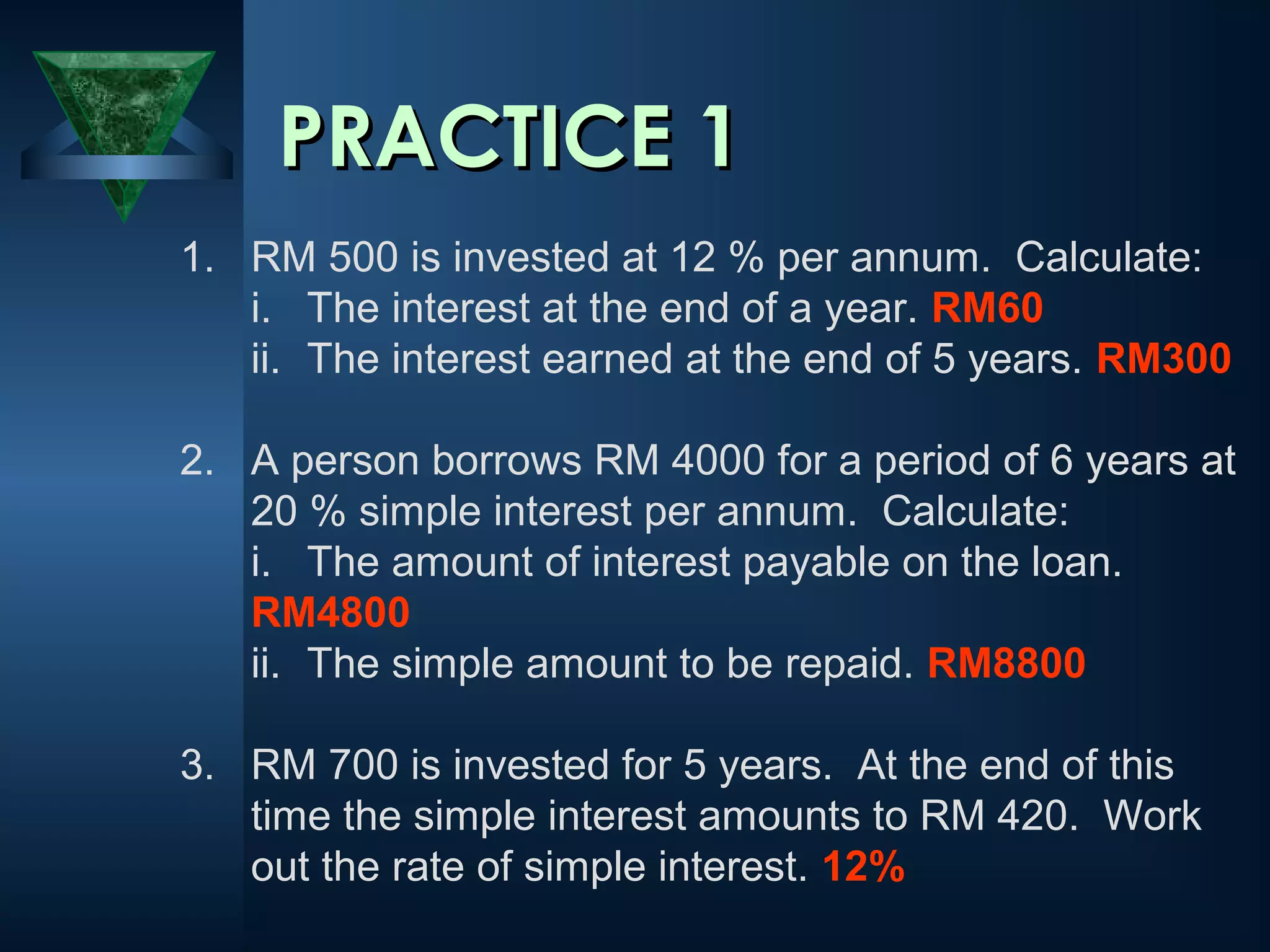 PRACTICE 1

1. RM 500 is invested at 12 % per annum. Calculate:
i. The interest at the end of a year. RM60
ii. The interest earned at the end of 5 years. RM300

2. A person borrows RM 4000 for a period of 6 years at 20 % simple interest per annum. Calculate:
i. The amount of interest payable on the loan. RM4800
ii. The simple amount to be repaid. RM8800

3. RM 700 is invested for 5 years. At the end of this time the simple interest amounts to RM 420. Work out the rate of simple interest. 12%